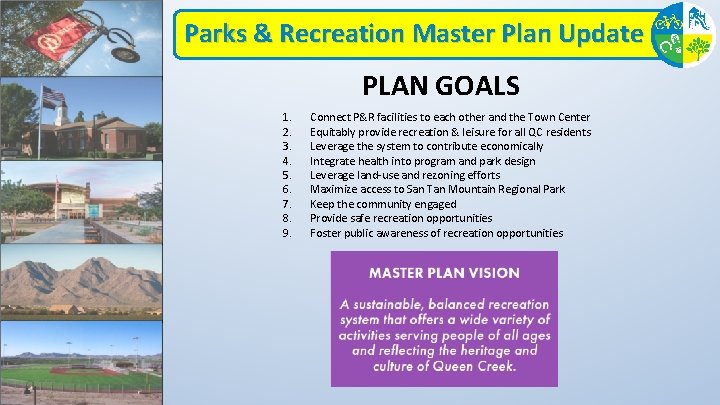 Parks & Recreation Master Plan Update

PLAN GOALS

1. Connect P&R facilities to each other and the Town Center
2. Equitably provide recreation & leisure for all QC residents
3. Leverage the system to contribute economically
4. Integrate health into program and park design
5. Leverage land-use and rezoning efforts
6. Maximize access to San Tan Mountain Regional Park
7. Keep the community engaged
8. Provide safe recreation opportunities
9. Foster public awareness of recreation opportunities

MASTER PLAN VISION

A sustainable, balanced recreation system that offers a wide variety of activities serving people of all ages and reflecting the heritage and culture of Queen Creek.